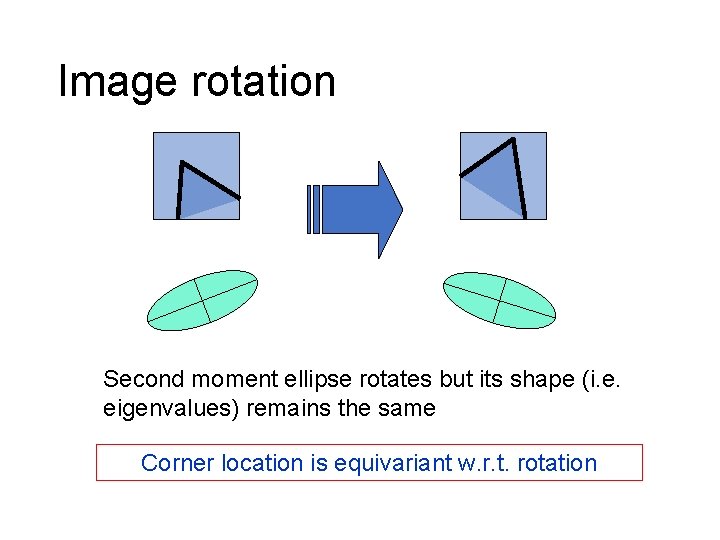 Image rotation

Second moment ellipse rotates but its shape (i.e. eigenvalues) remains the same

Corner location is equivariant w.r.t. rotation